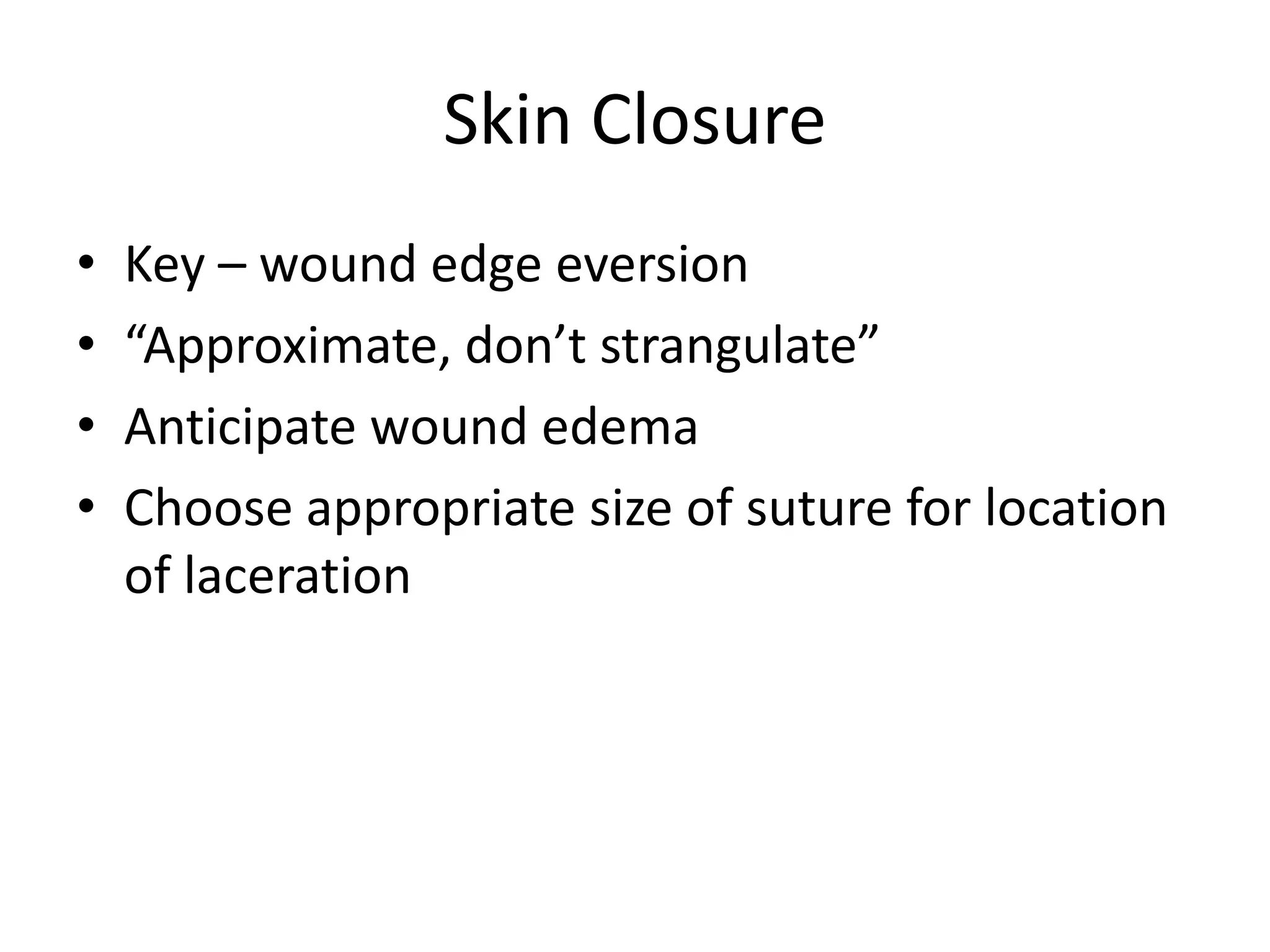 Skin Closure

• Key – wound edge eversion
• “Approximate, don’t strangulate”
• Anticipate wound edema
• Choose appropriate size of suture for location of laceration